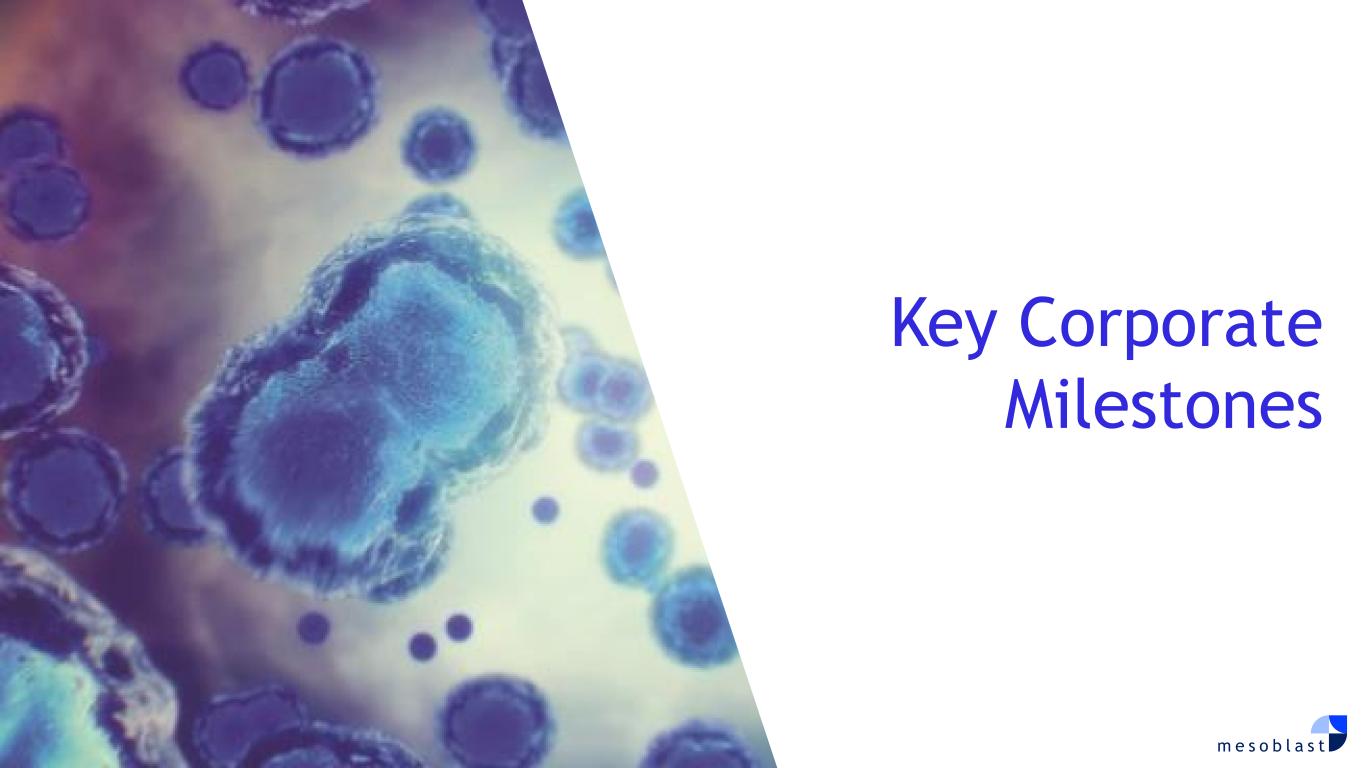 Key Corporate Milestones

mesoblast